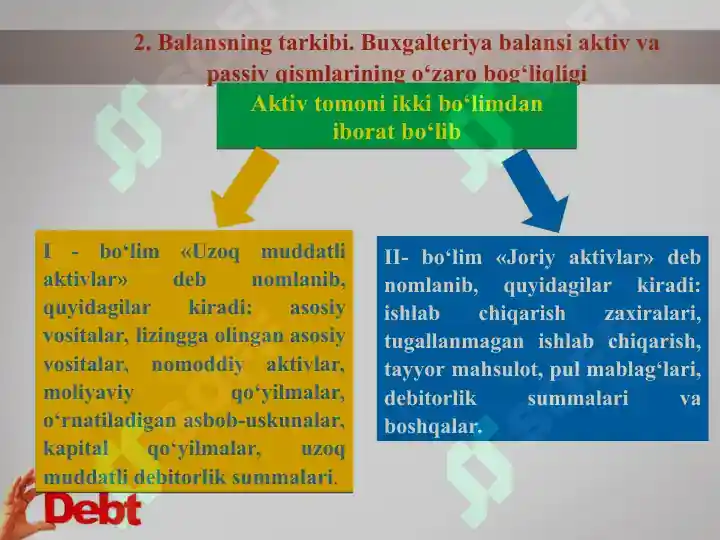 2. Balansning tarkibi. Buxgalteriya balansi aktiv va passiv qismlarining o‘zaro bog‘liqligi

Aktiv tomoni ikki bo‘limdan iborat bo‘lib

I - bo‘lim «Uzoq muddatli aktivlar» deb nomlanib, quyidagilar kiradi: asosiy vositalar, lizingga olingan asosiy vositalar, nomoddiy aktivlar, moliyaviy qo‘yilmalar, o‘rnatiladigan asbob-uskunalar, kapital qo‘yilmalar, uzoq muddatli debitorlik summalari.

II- bo‘lim «Joriy aktivlar» deb nomlanib, quyidagilar kiradi: ishlab chiqarish zaxiralari, tugallanmagan ishlab chiqarish, tayyor mahsulot, pul mablag‘lari, debitorlik summalari va boshqalar.

Debt